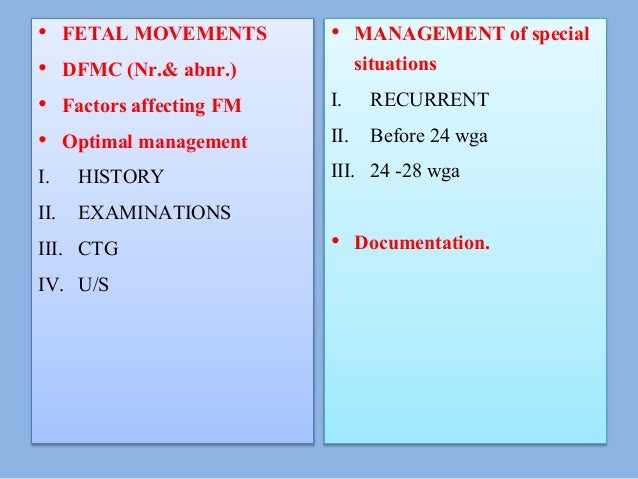 • FETAL MOVEMENTS
• DFMC (Nr.& abnr.)
• Factors affecting FM
• Optimal management
I. HISTORY
II. EXAMINATIONS
III. CTG
IV. U/S

• MANAGEMENT of special situations
I. RECURRENT
II. Before 24 wga
III. 24 -28 wga

• Documentation.